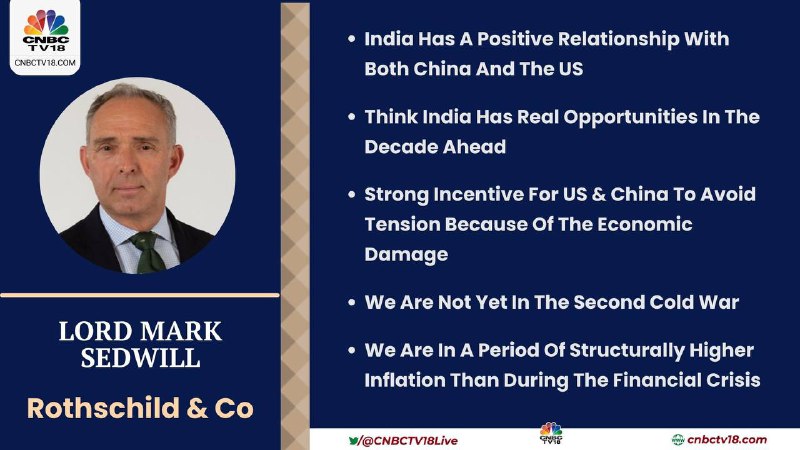 CNBC TV18
CNBCTV18.COM

LORD MARK SEDWILL

Rothschild & Co

• India Has A Positive Relationship With Both China And The US

• Think India Has Real Opportunities In The Decade Ahead

• Strong Incentive For US & China To Avoid Tension Because Of The Economic Damage

• We Are Not Yet In The Second Cold War

• We Are In A Period Of Structurally Higher Inflation Than During The Financial Crisis

/@CNBCTV18Live
CNBC TV18
cnbctv18.com